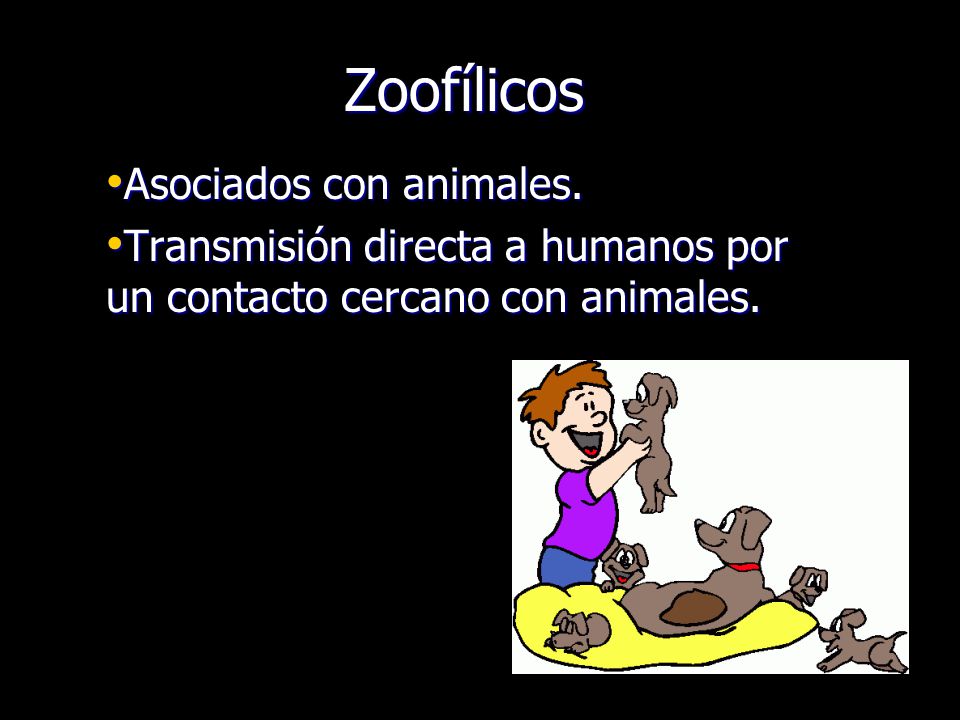 Zoofílicos

•Asociados con animales.

•Transmisión directa a humanos por un contacto cercano con animales.